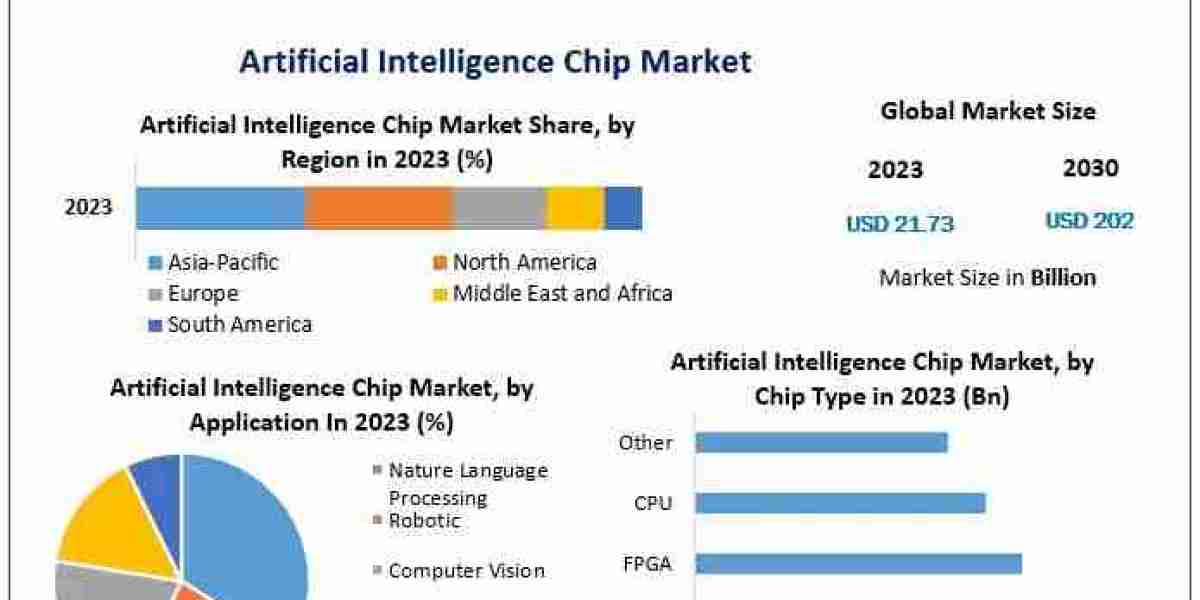 Artificial Intelligence Chip Market

Artificial Intelligence Chip Market Share, by Region in 2023 (%)

2023

Asia-Pacific
North America
Europe
Middle East and Africa
South America

Global Market Size

2023
2030

USD 21.73
USD 202

Market Size in Billion

Artificial Intelligence Chip Market, by Application In 2023 (%)

Nature Language Processing
Robotic
Computer Vision

Artificial Intelligence Chip Market, by Chip Type in 2023 (Bn)

Other
CPU
FPGA